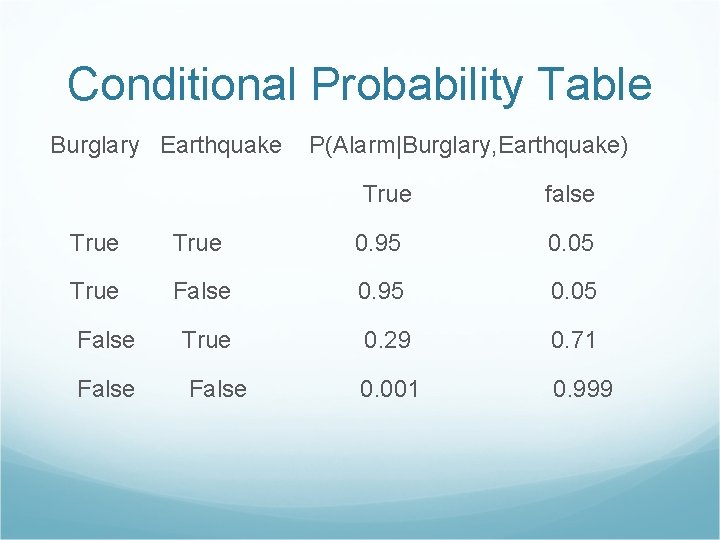 Conditional Probability Table

| Burglary | Earthquake | P(Alarm\|Burglary,Earthquake) | |
|---|---|---|---|
| | | True | false |
| True | True | 0.95 | 0.05 |
| True | False | 0.95 | 0.05 |
| False | True | 0.29 | 0.71 |
| False | False | 0.001 | 0.999 |